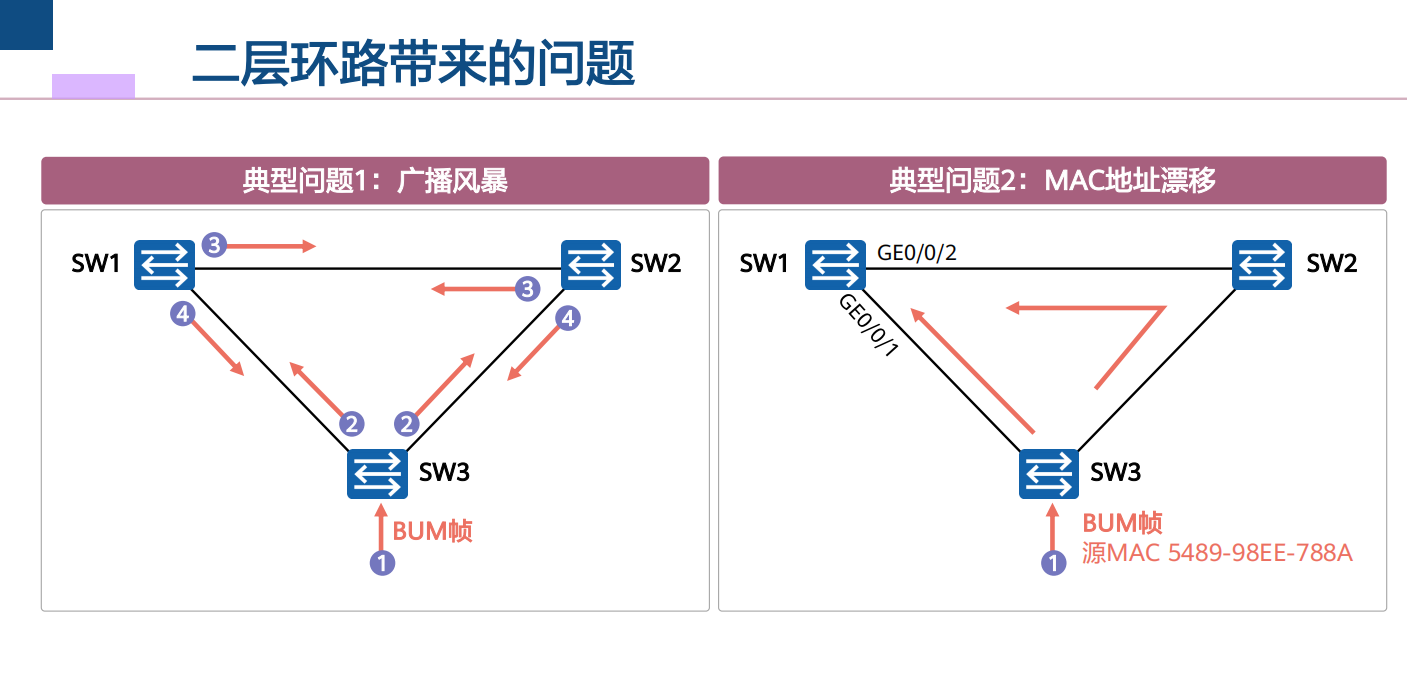 二层环路带来的问题

典型问题1：广播风暴

SW1
3
SW2
3
4
4
2
2
SW3
BUM帧
1

典型问题2：MAC地址漂移

SW1
GE0/0/2
SW2
GE0/0/1
SW3
BUM帧
源MAC 5489-98EE-788A
1